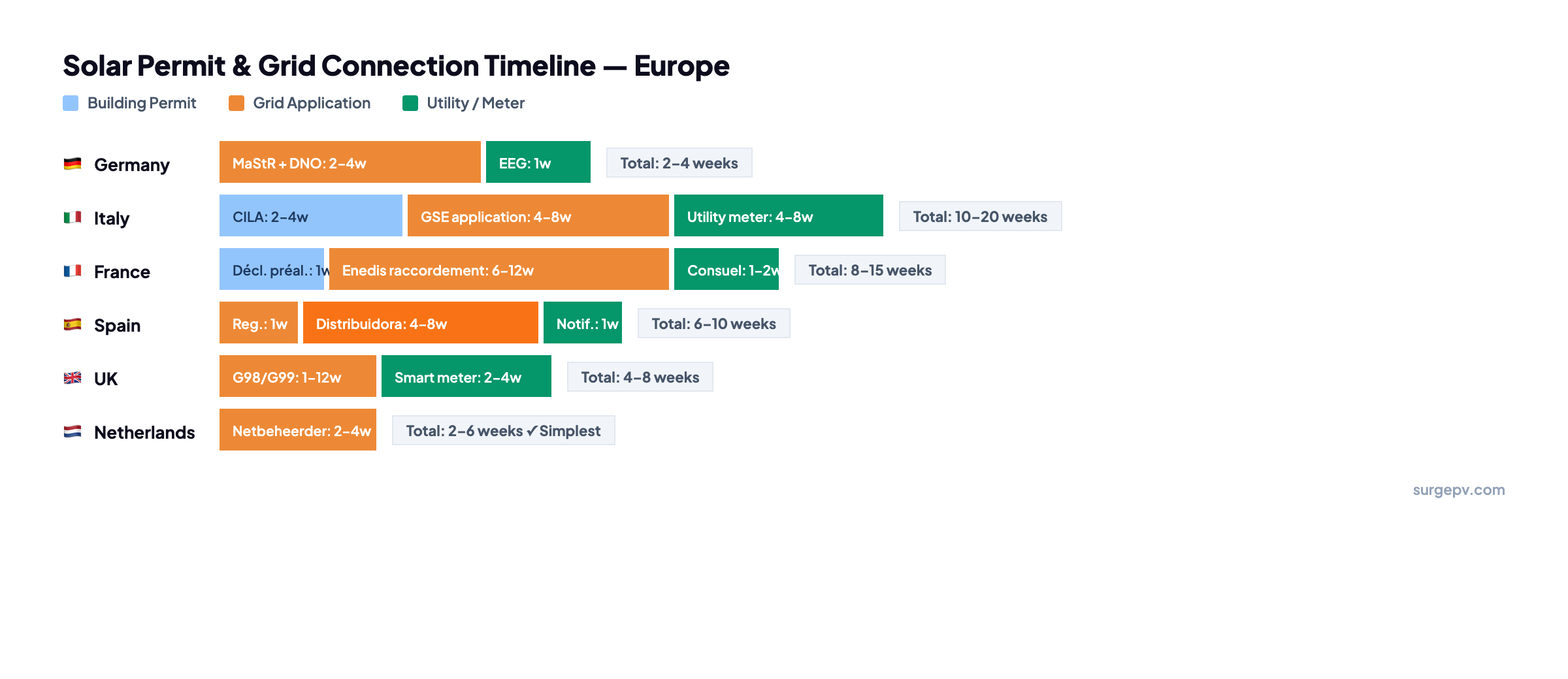 Solar Permit & Grid Connection Timeline — Europe

Building Permit Grid Application Utility / Meter

Germany MaStR + DNO: 2–4w EEG: 1w Total: 2–4 weeks

Italy CILA: 2–4w GSE application: 4–8w Utility meter: 4–8w Total: 10–20 weeks

France Décl. préal.: 1w Enedis raccordement: 6–12w Consuel: 1–2w Total: 8–15 weeks

Spain Reg.: 1w Distribuidora: 4–8w Notif.: 1w Total: 6–10 weeks

UK G98/G99: 1–12w Smart meter: 2–4w Total: 4–8 weeks

Netherlands Netbeheerder: 2–4w Total: 2–6 weeks ✓ Simplest

surgepv.com